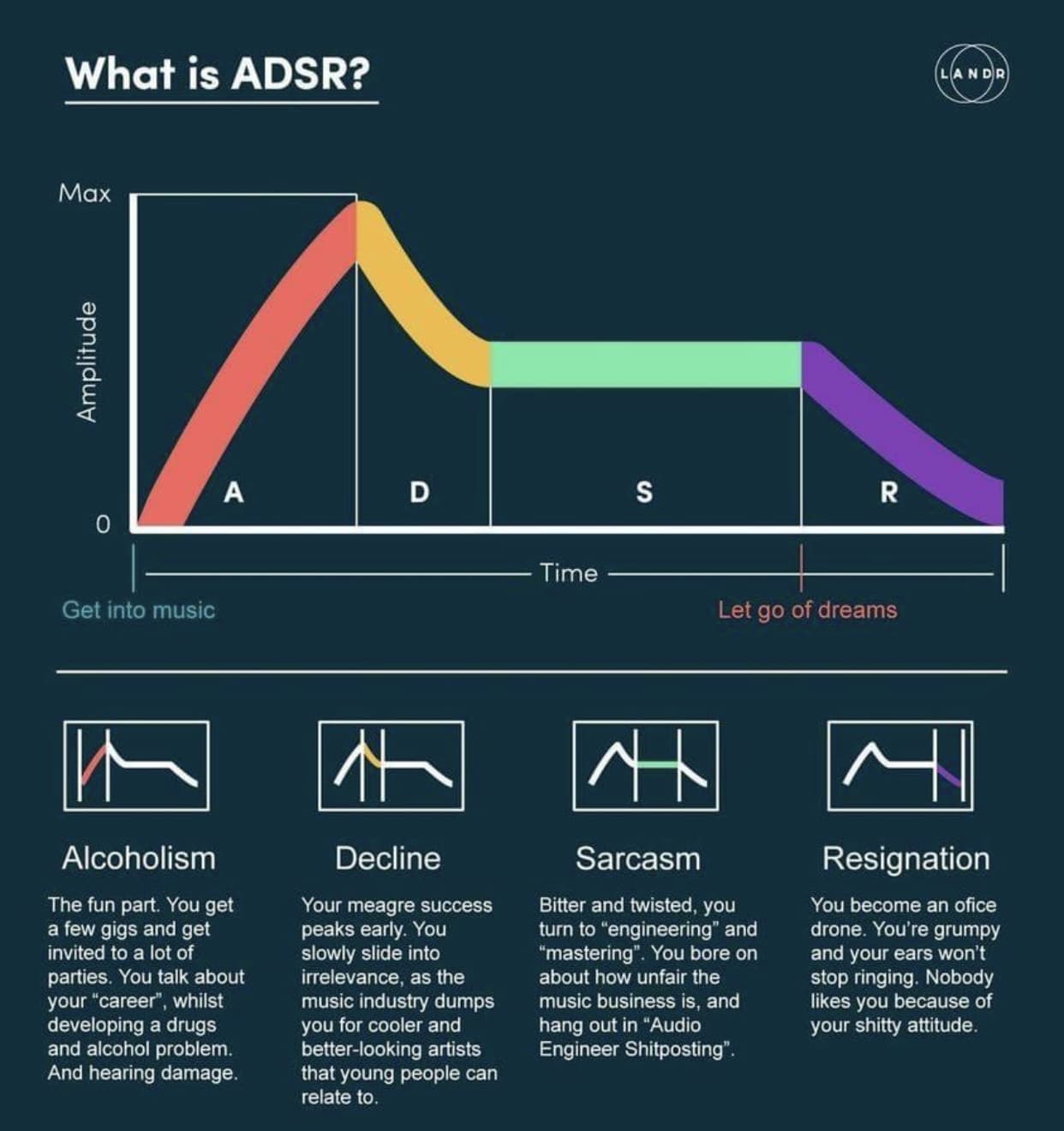 What is ADSR?

LANDR

Max

Amplitude

0

A

D

S

R

Time

Get into music

Let go of dreams

Alcoholism

The fun part. You get a few gigs and get invited to a lot of parties. You talk about your "career", whilst developing a drugs and alcohol problem. And hearing damage.

Decline

Your meagre success peaks early. You slowly slide into irrelevance, as the music industry dumps you for cooler and better-looking artists that young people can relate to.

Sarcasm

Bitter and twisted, you turn to "engineering" and "mastering". You bore on about how unfair the music business is, and hang out in "Audio Engineer Shitposting".

Resignation

You become an ofice drone. You're grumpy and your ears won't stop ringing. Nobody likes you because of your shitty attitude.